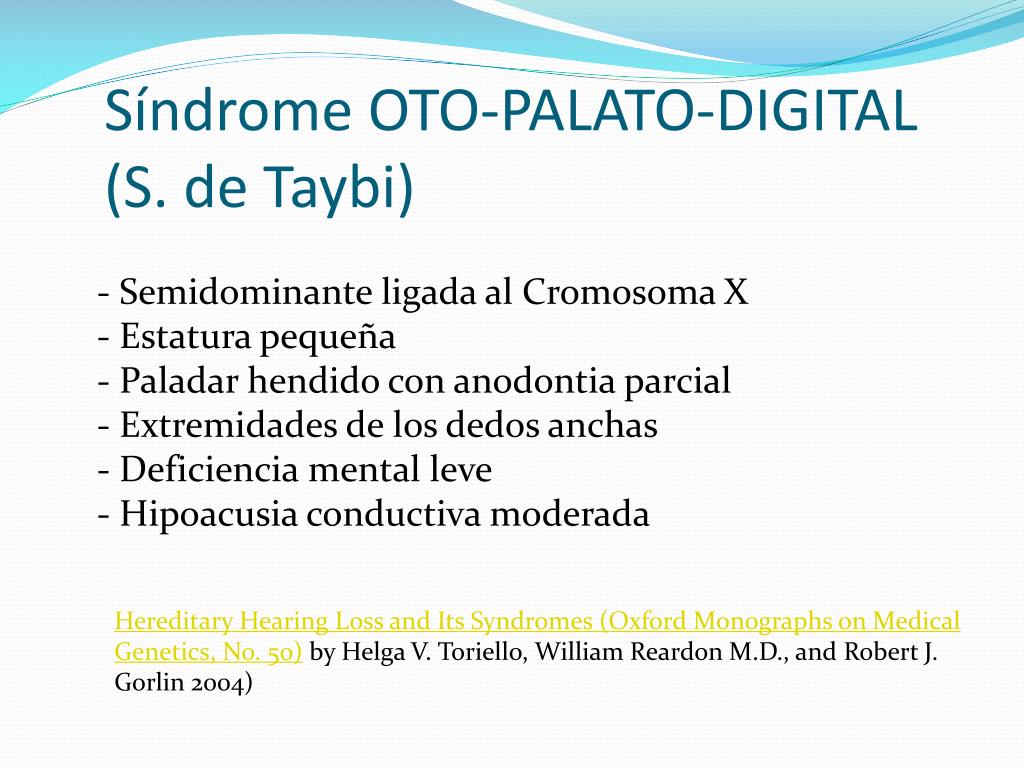 Síndrome OTO-PALATO-DIGITAL (S. de Taybi)

- Semidominante ligada al Cromosoma X
- Estatura pequeña
- Paladar hendido con anodontia parcial
- Extremidades de los dedos anchas
- Deficiencia mental leve
- Hipoacusia conductiva moderada

Hereditary Hearing Loss and Its Syndromes (Oxford Monographs on Medical Genetics, No. 50) by Helga V. Toriello, William Reardon M.D., and Robert J. Gorlin 2004)